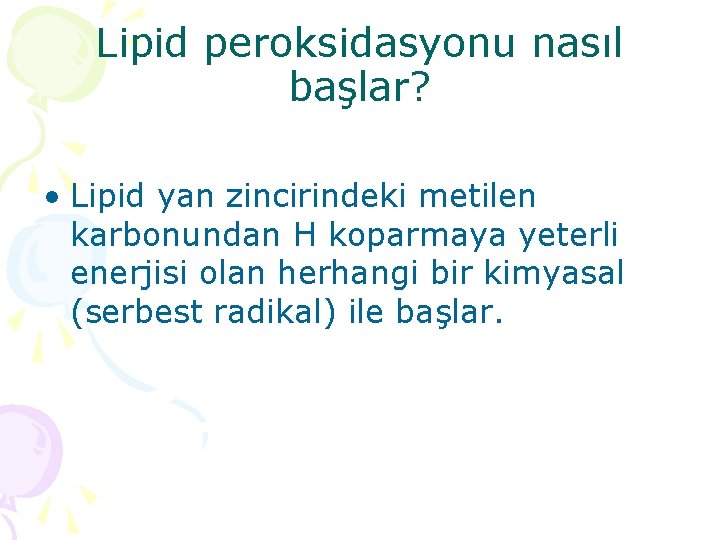 Lipid peroksidasyonu nasıl başlar?

• Lipid yan zincirindeki metilen karbonundan H koparmaya yeterli enerjisi olan herhangi bir kimyasal (serbest radikal) ile başlar.